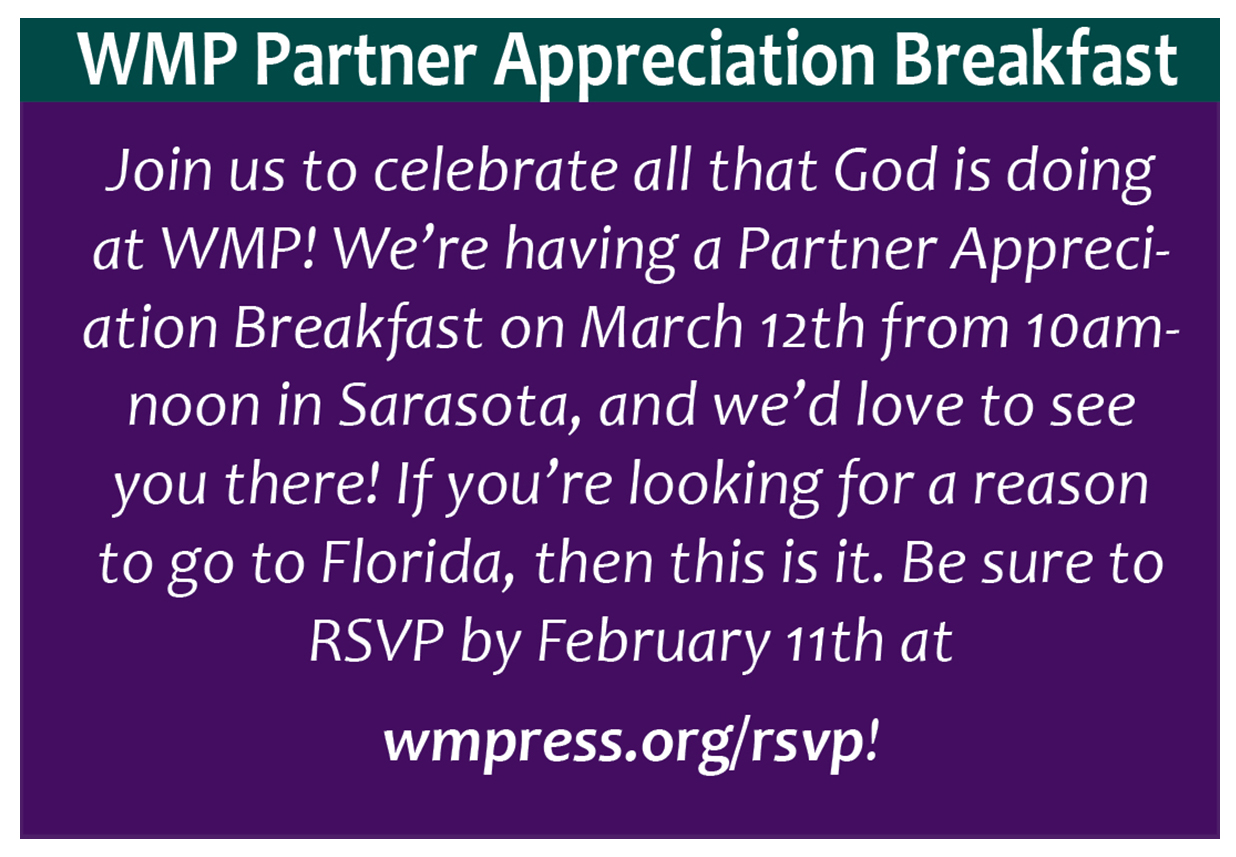 WMP Partner Appreciation Breakfast

Join us to celebrate all that God is doing at WMP! We're having a Partner Appreciation Breakfast on March 12th from 10am-noon in Sarasota, and we'd love to see you there! If you're looking for a reason to go to Florida, then this is it. Be sure to RSVP by February 11th at

wmpress.org/rsvp!